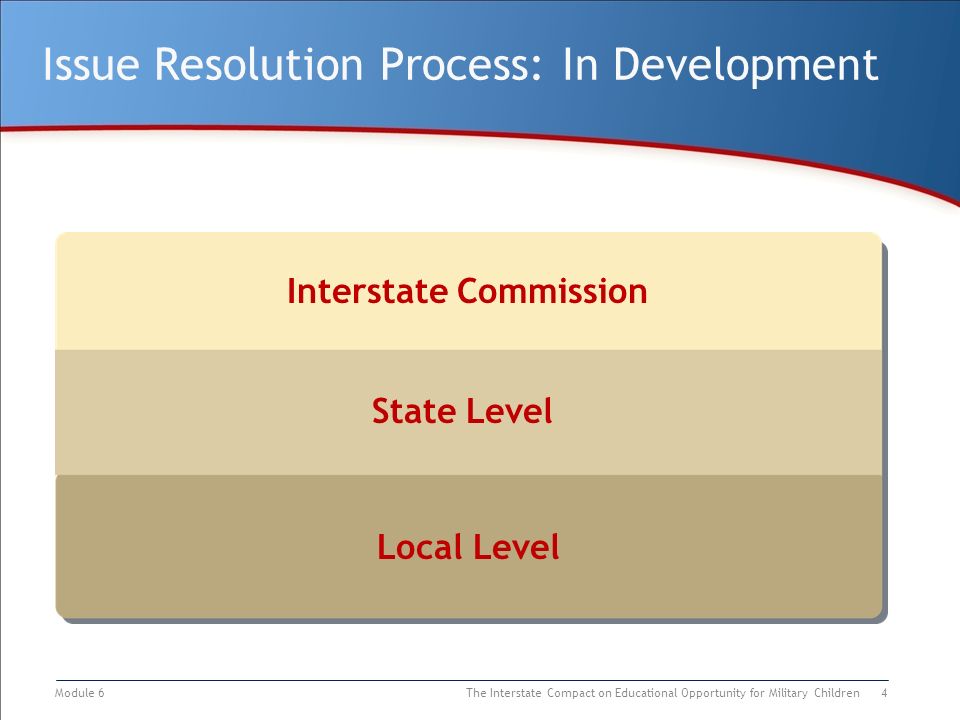 Issue Resolution Process: In Development

Interstate Commission

State Level

Local Level

Module 6

The Interstate Compact on Educational Opportunity for Military Children 4